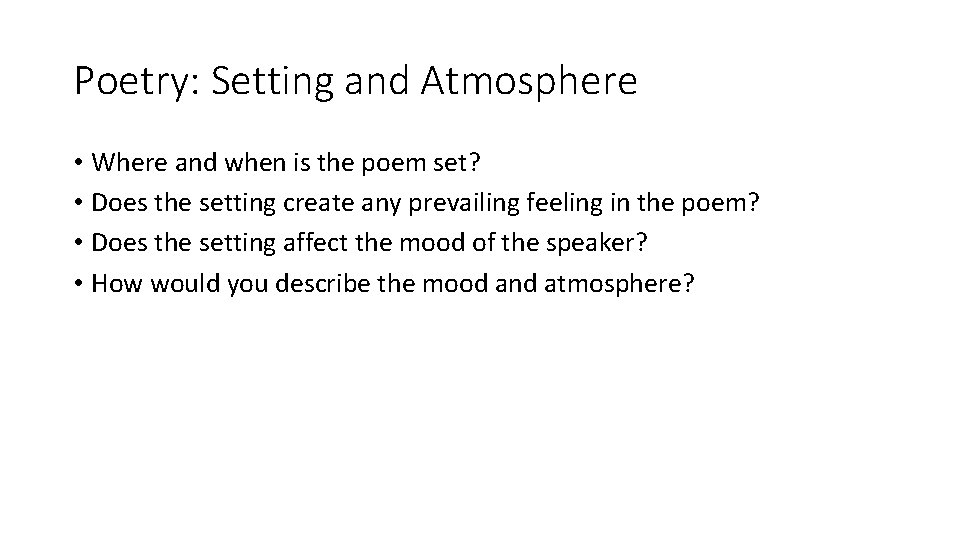 Poetry: Setting and Atmosphere

• Where and when is the poem set?
• Does the setting create any prevailing feeling in the poem?
• Does the setting affect the mood of the speaker?
• How would you describe the mood and atmosphere?